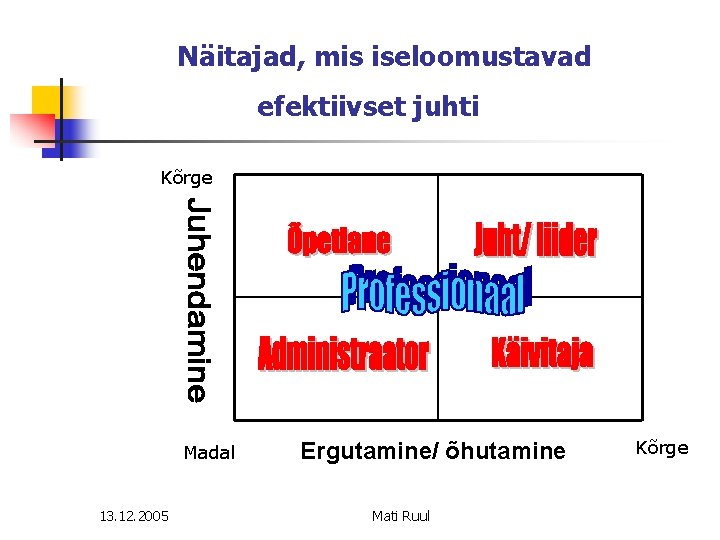 Näitajad, mis iseloomustavad efektiivset juhti

Kõrge

Juhendamine

Õpetlane

Juht/ liider

Professionaal

Administraator

Käivitaja

Madal

Ergutamine/ õhutamine

Kõrge

13.12.2005

Mati Ruul